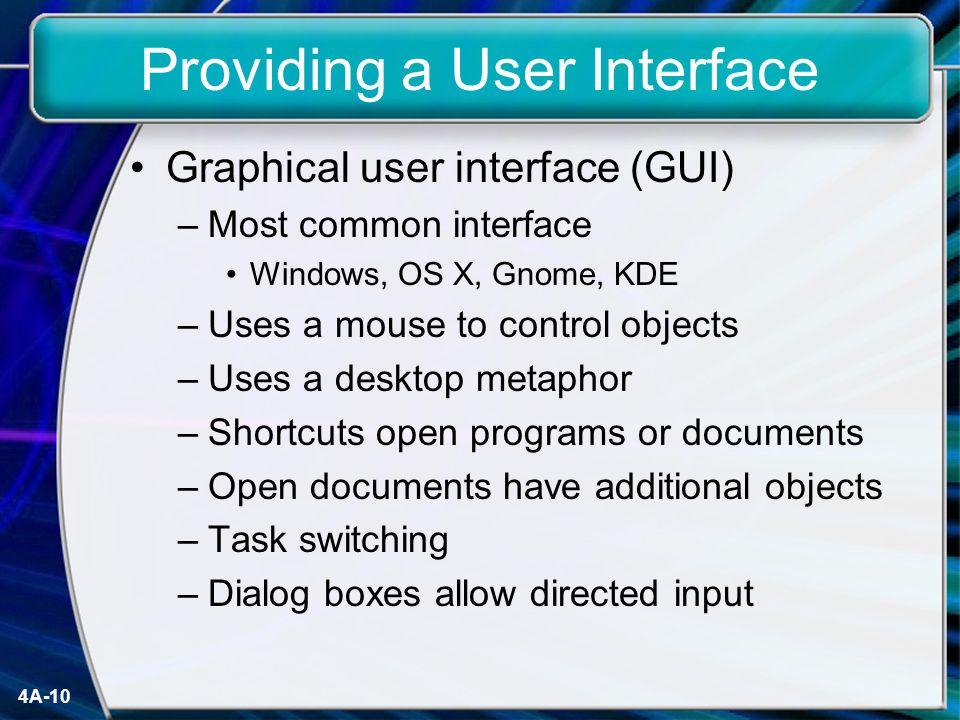 Providing a User Interface

• Graphical user interface (GUI)
– Most common interface
• Windows, OS X, Gnome, KDE
– Uses a mouse to control objects
– Uses a desktop metaphor
– Shortcuts open programs or documents
– Open documents have additional objects
– Task switching
– Dialog boxes allow directed input

4A-10